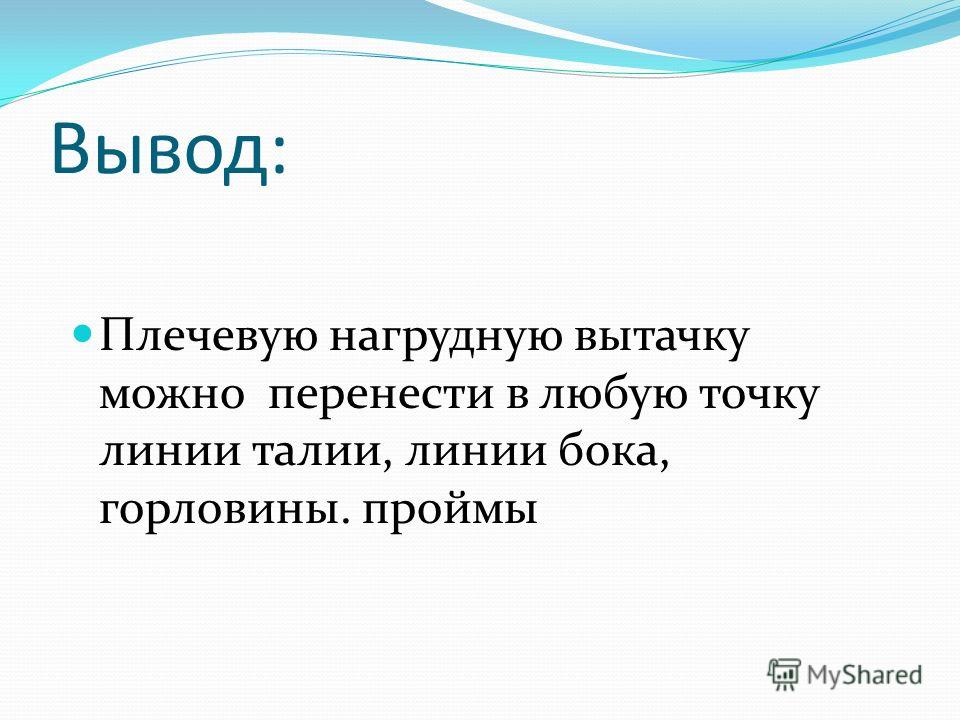 Вывод:

Плечевую нагрудную вытачку можно перенести в любую точку линии талии, линии бока, горловины. проймы

MyShared